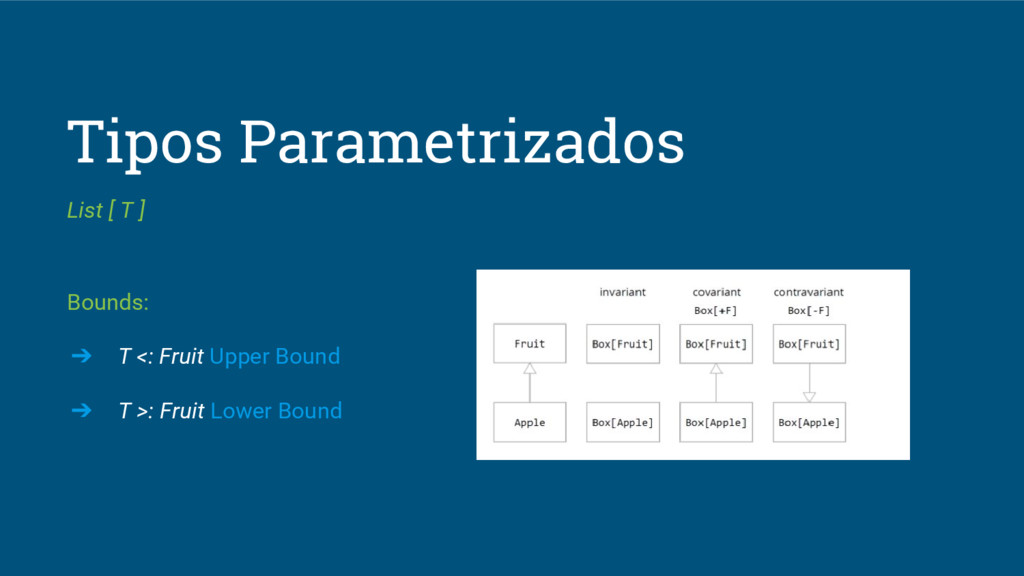 Tipos Parametrizados

List [ T ]

Bounds:

➔ T <: Fruit Upper Bound

➔ T >: Fruit Lower Bound

invariant

covariant
Box[+F]

contravariant
Box[-F]

Fruit

Box[Fruit]

Box[Fruit]

Box[Fruit]

Apple

Box[Apple]

Box[Apple]

Box[Apple]